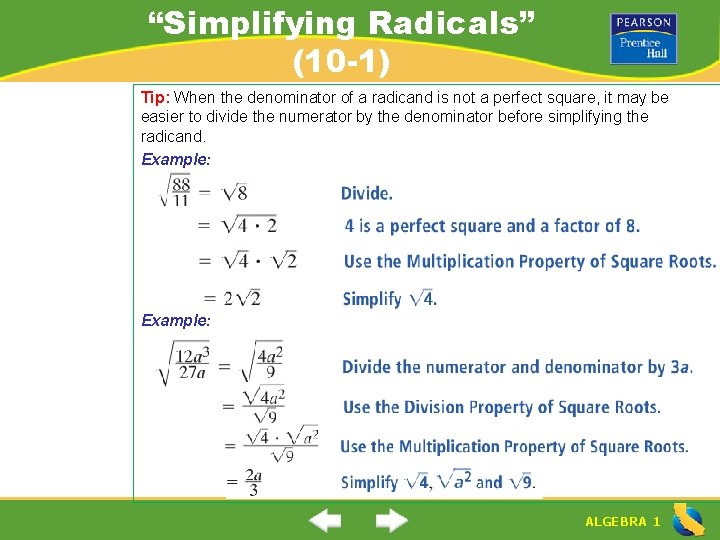 “Simplifying Radicals” (10-1)

PEARSON
Prentice Hall

Tip: When the denominator of a radicand is not a perfect square, it may be easier to divide the numerator by the denominator before simplifying the radicand.

Example:

$\sqrt{\frac{88}{11}} = \sqrt{8}$ Divide.

$= \sqrt{4 \cdot 2}$ 4 is a perfect square and a factor of 8.

$= \sqrt{4} \cdot \sqrt{2}$ Use the Multiplication Property of Square Roots.

$= 2\sqrt{2}$ Simplify $\sqrt{4}$.

Example:

$\sqrt{\frac{12a^3}{27a}} = \sqrt{\frac{4a^2}{9}}$ Divide the numerator and denominator by $3a$.

$= \frac{\sqrt{4a^2}}{\sqrt{9}}$ Use the Division Property of Square Roots.

$= \frac{\sqrt{4} \cdot \sqrt{a^2}}{\sqrt{9}}$ Use the Multiplication Property of Square Roots.

$= \frac{2a}{3}$ Simplify $\sqrt{4}$, $\sqrt{a^2}$ and $\sqrt{9}$.

ALGEBRA 1